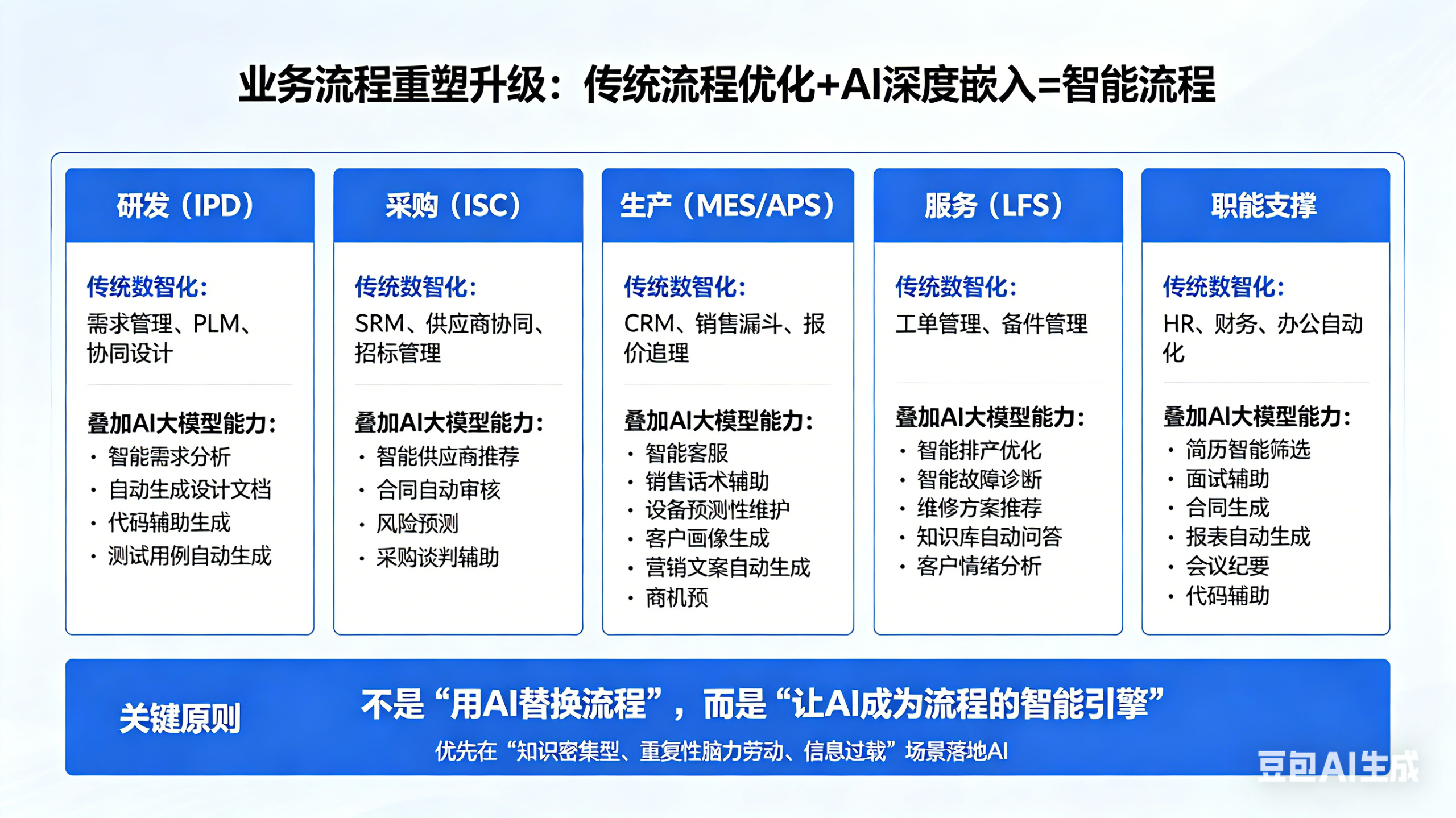 业务流程重塑升级：传统流程优化+AI深度嵌入=智能流程

研发（IPD）

传统数智化：
需求管理、PLM、协同设计

叠加AI大模型能力：
· 智能需求分析
· 自动生成设计文档
· 代码辅助生成
· 测试用例自动生成

采购（ISC）

传统数智化：
SRM、供应商协同、招标管理

叠加AI大模型能力：
· 智能供应商推荐
· 合同自动审核
· 风险预测
· 采购谈判辅助

生产（MES/APS）

传统数智化：
CRM、销售漏斗、报价追理

叠加AI大模型能力：
· 智能客服
· 销售话术辅助
· 设备预测性维护
· 客户画像生成
· 营销文案自动生成
· 商机预

服务（LFS）

传统数智化：
工单管理、备件管理

叠加AI大模型能力：
· 智能排产优化
· 智能故障诊断
· 维修方案推荐
· 知识库自动问答
· 客户情绪分析

职能支撑

传统数智化：
HR、财务、办公自动化

叠加AI大模型能力：
· 简历智能筛选
· 面试辅助
· 合同生成
· 报表自动生成
· 会议纪要
· 代码辅助

关键原则

不是“用AI替换流程”，而是“让AI成为流程的智能引擎”

优先在“知识密集型、重复性脑力劳动、信息过载”场景落地AI

豆包AI生成